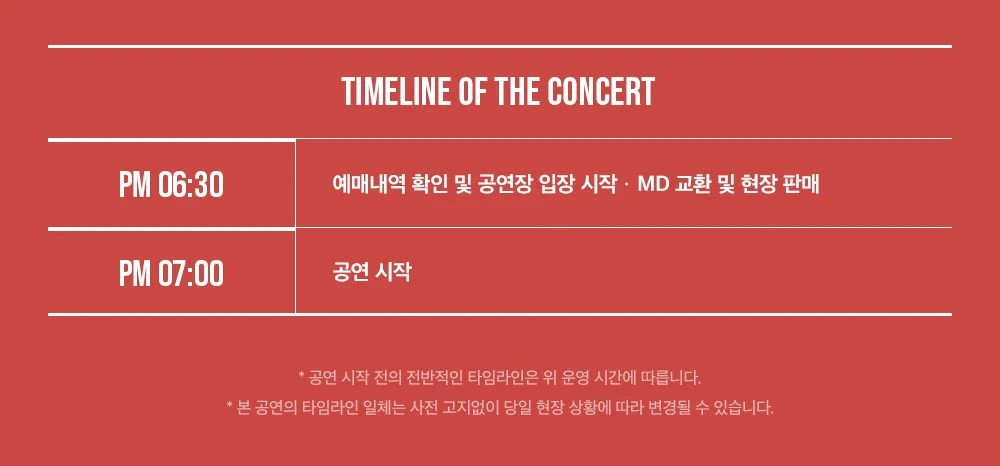 TIMELINE OF THE CONCERT

| PM 06:30 | 예매내역 확인 및 공연장 입장 시작 · MD 교환 및 현장 판매 |
|---|---|
| PM 07:00 | 공연 시작 |

* 공연 시작 전의 전반적인 타임라인은 위 운영 시간에 따릅니다.
* 본 공연의 타임라인 일체는 사전 고지없이 당일 현장 상황에 따라 변경될 수 있습니다.